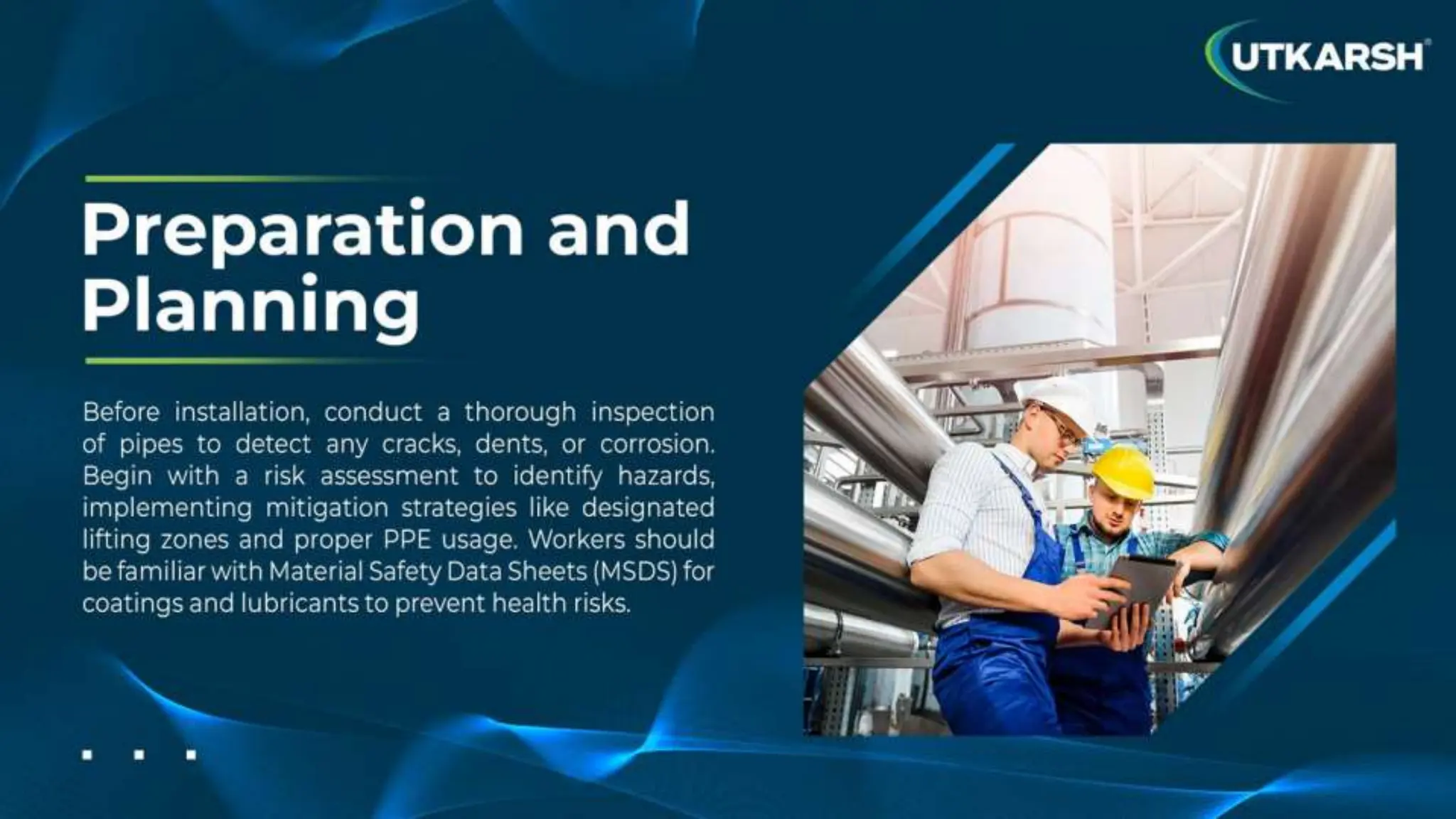 UTKARSH

Preparation and Planning

Before installation, conduct a thorough inspection of pipes to detect any cracks, dents, or corrosion. Begin with a risk assessment to identify hazards, implementing mitigation strategies like designated lifting zones and proper PPE usage. Workers should be familiar with Material Safety Data Sheets (MSDS) for coatings and lubricants to prevent health risks.